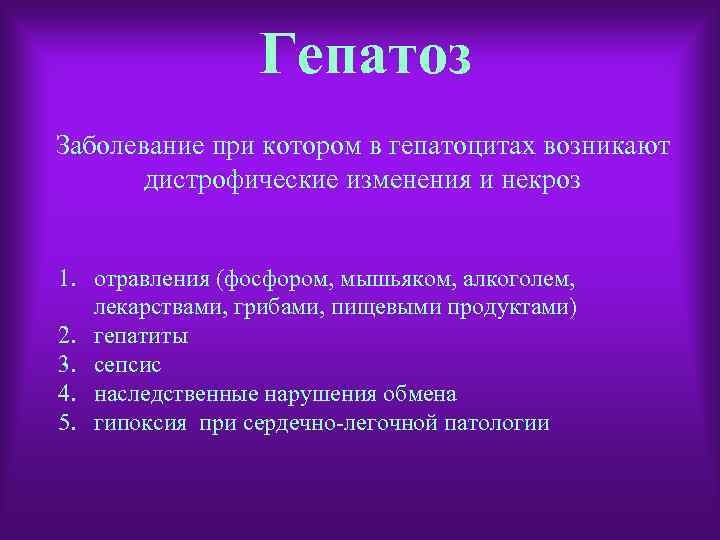 Гепатоз

Заболевание при котором в гепатоцитах возникают дистрофические изменения и некроз

1. отравления (фосфором, мышьяком, алкоголем, лекарствами, грибами, пищевыми продуктами)
2. гепатиты
3. сепсис
4. наследственные нарушения обмена
5. гипоксия при сердечно-легочной патологии